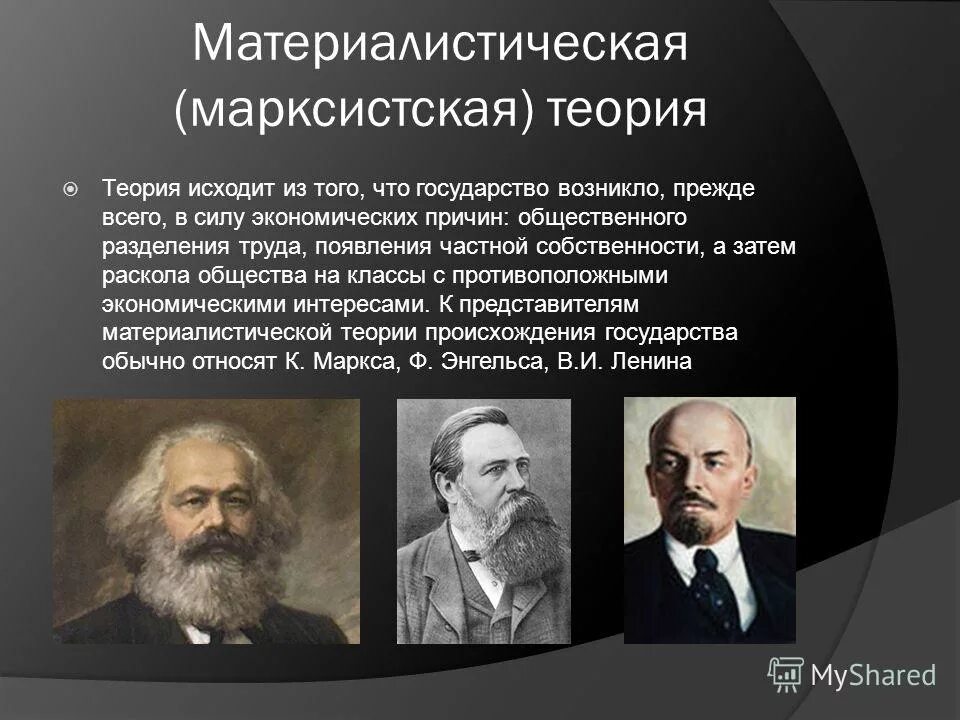 Материалистическая (марксистская) теория

Теория исходит из того, что государство возникло, прежде всего, в силу экономических причин: общественного разделения труда, появления частной собственности, а затем раскола общества на классы с противоположными экономическими интересами. К представителям материалистической теории происхождения государства обычно относят К. Маркса, Ф. Энгельса, В.И. Ленина

MyShared